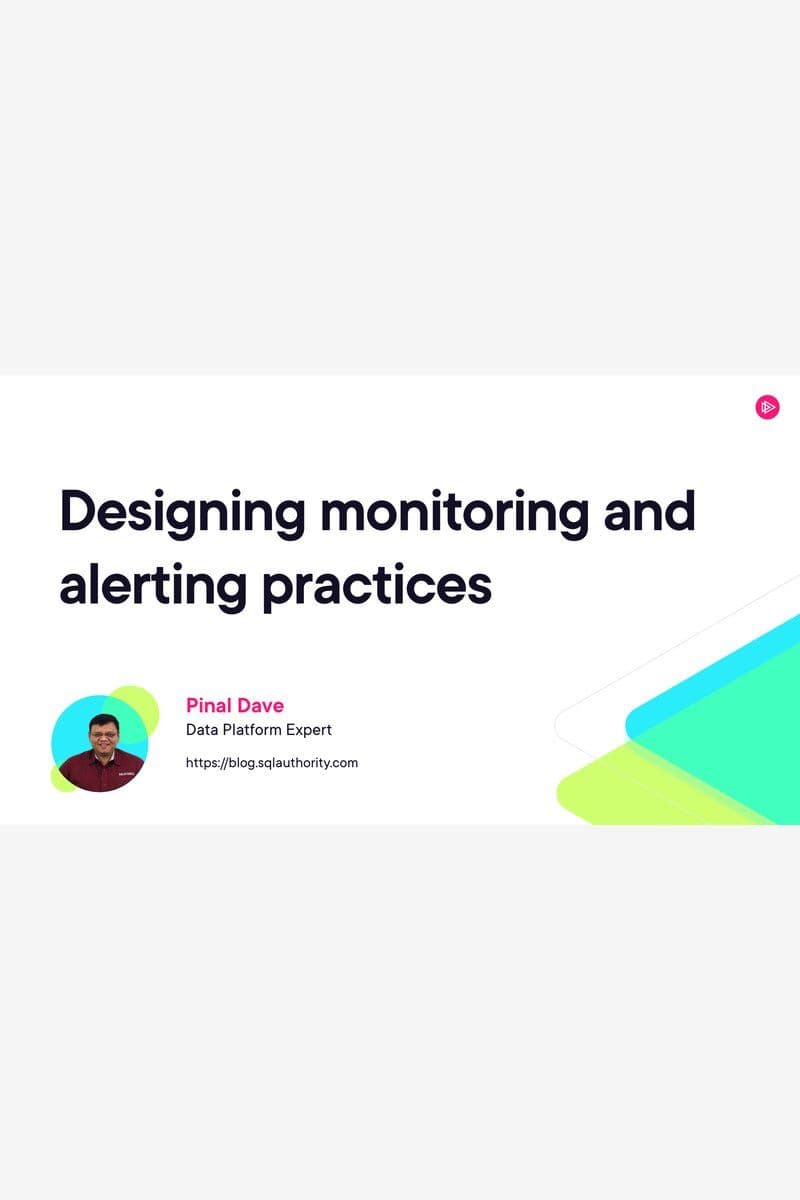 Designing monitoring and alerting practices

Pinal Dave
Data Platform Expert
https://blog.sqlauthority.com